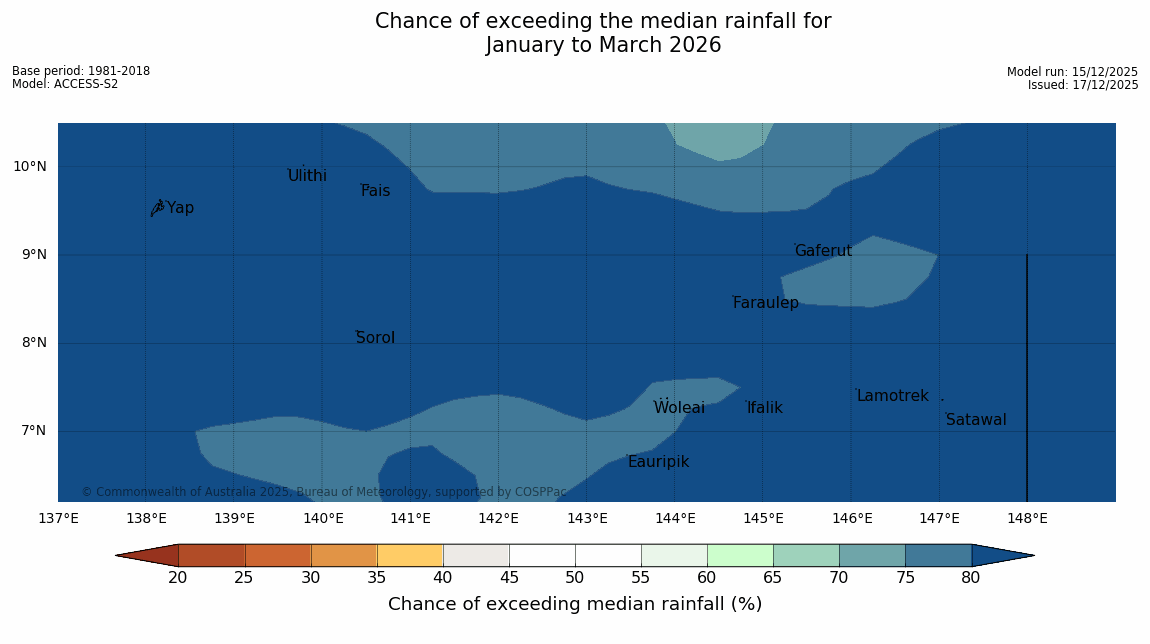 Chance of exceeding the median rainfall for
January to March 2026

Base period: 1981-2018
Model: ACCESS-S2

Model run: 15/12/2025
Issued: 17/12/2025

10°N
9°N
8°N
7°N

Ulithi
Fais
Yap
Gaferut
Faraulep
Sorol
Lamotrek
Woleai
Ifalik
Satawal
Eauripik

© Commonwealth of Australia 2025, Bureau of Meteorology, supported by COSPPac

137°E 138°E 139°E 140°E 141°E 142°E 143°E 144°E 145°E 146°E 147°E 148°E

20 25 30 35 40 45 50 55 60 65 70 75 80

Chance of exceeding median rainfall (%)